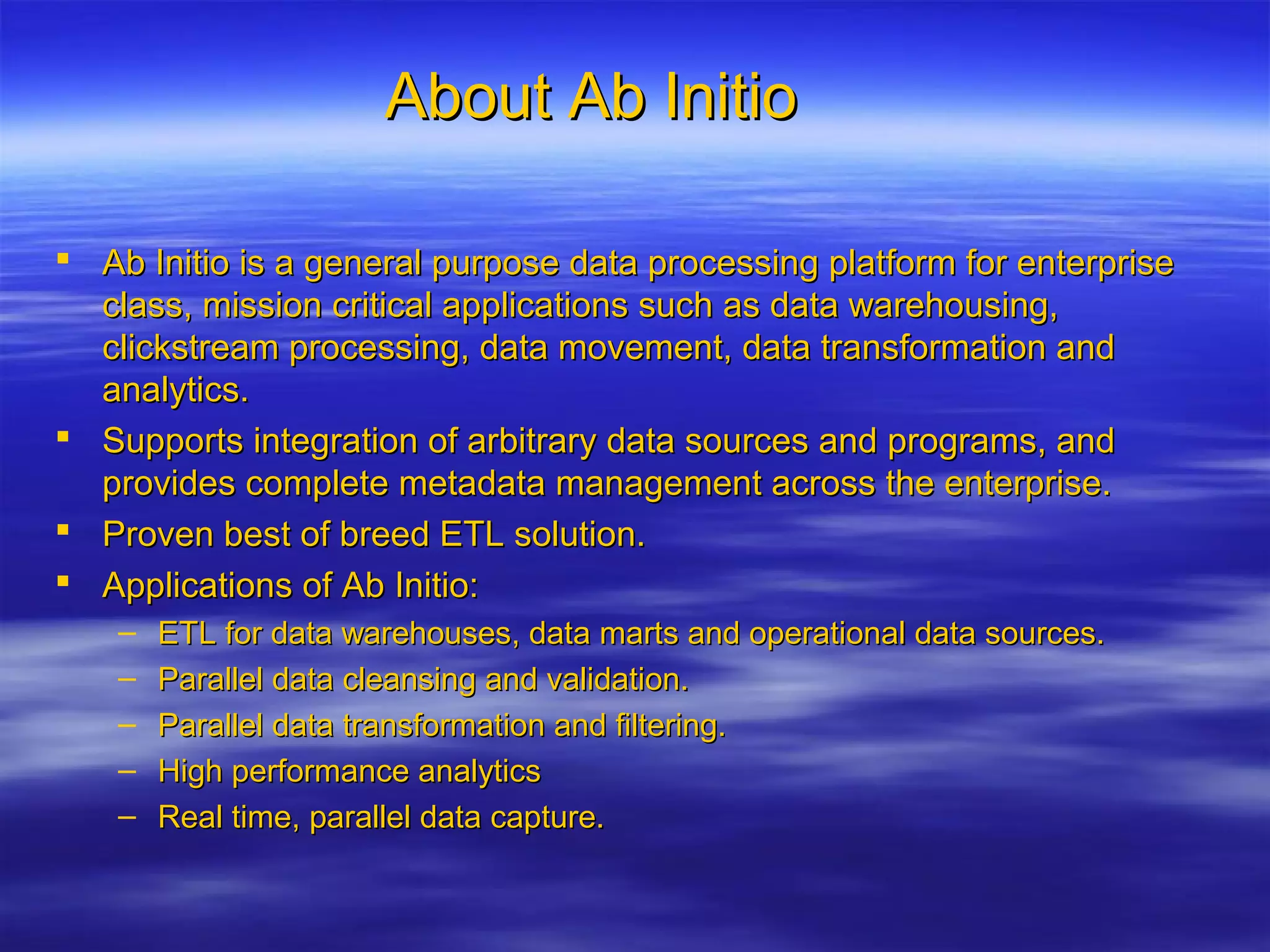 About Ab Initio

▪ Ab Initio is a general purpose data processing platform for enterprise class, mission critical applications such as data warehousing, clickstream processing, data movement, data transformation and analytics.
▪ Supports integration of arbitrary data sources and programs, and provides complete metadata management across the enterprise.
▪ Proven best of breed ETL solution.
▪ Applications of Ab Initio:
– ETL for data warehouses, data marts and operational data sources.
– Parallel data cleansing and validation.
– Parallel data transformation and filtering.
– High performance analytics
– Real time, parallel data capture.